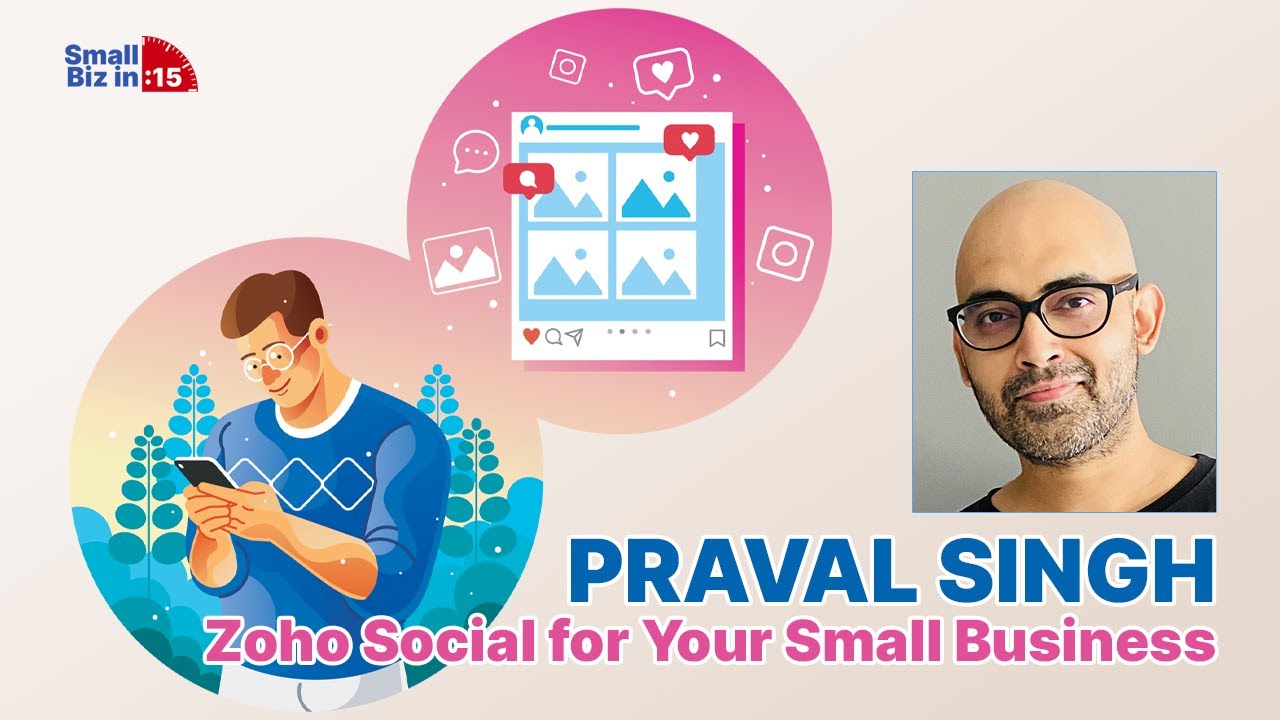 Small Biz in :15

PRAVAL SINGH

Zoho Social for Your Small Business